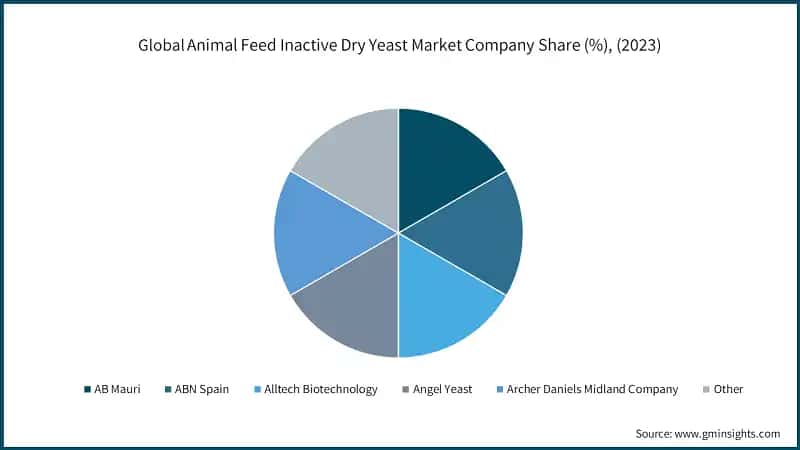 Global Animal Feed Inactive Dry Yeast Market Company Share (%), (2023)

AB Mauri
ABN Spain
Alltech Biotechnology
Angel Yeast
Archer Daniels Midland Company
Other

Source: www.gminsights.com